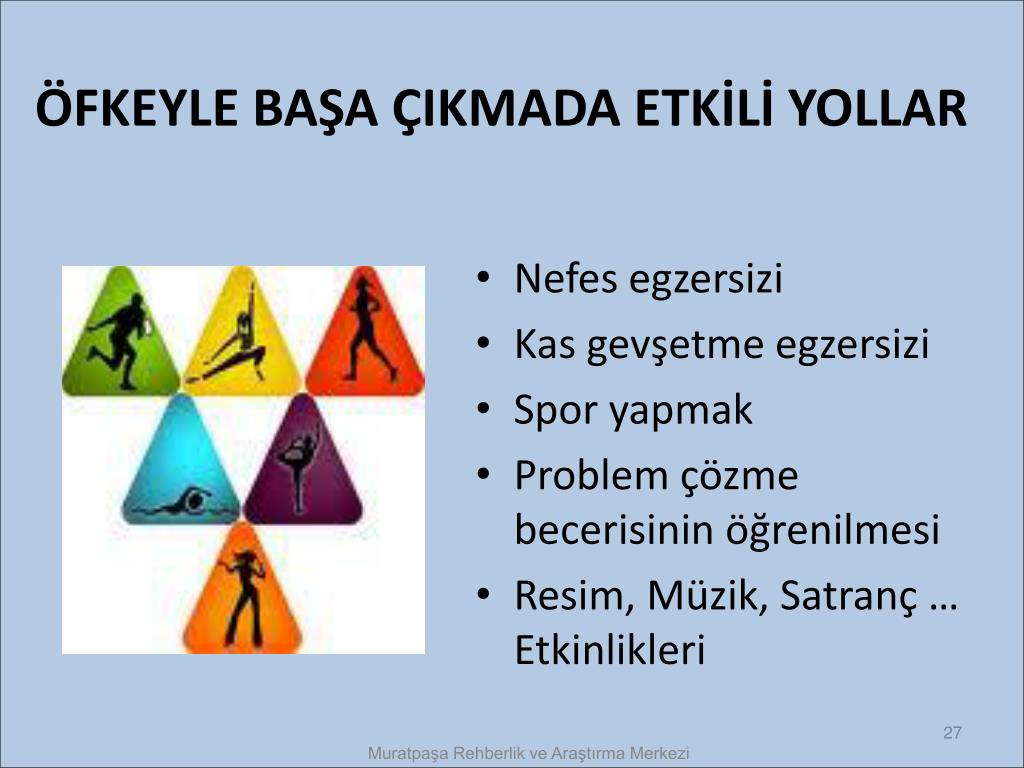 ÖFKEYLE BAŞA ÇIKMADA ETKİLİ YOLLAR

• Nefes egzersizi
• Kas gevşetme egzersizi
• Spor yapmak
• Problem çözme becerisinin öğrenilmesi
• Resim, Müzik, Satranç … Etkinlikleri

27

Muratpaşa Rehberlik ve Araştırma Merkezi